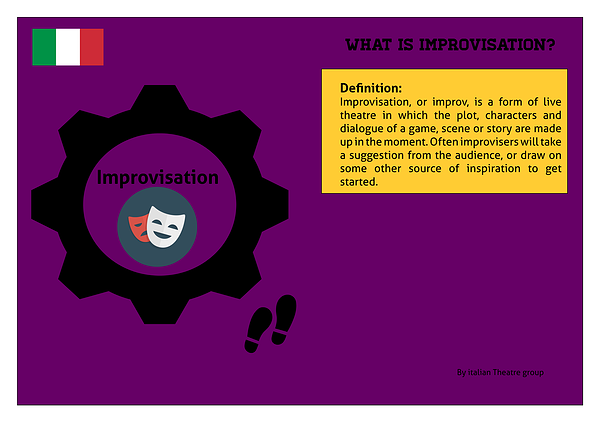 WHAT IS IMPROVISATION?

Definition:
Improvisation, or improv, is a form of live theatre in which the plot, characters and dialogue of a game, scene or story are made up in the moment. Often improvisers will take a suggestion from the audience, or draw on some other source of inspiration to get started.

Improvisation

By italian Theatre group